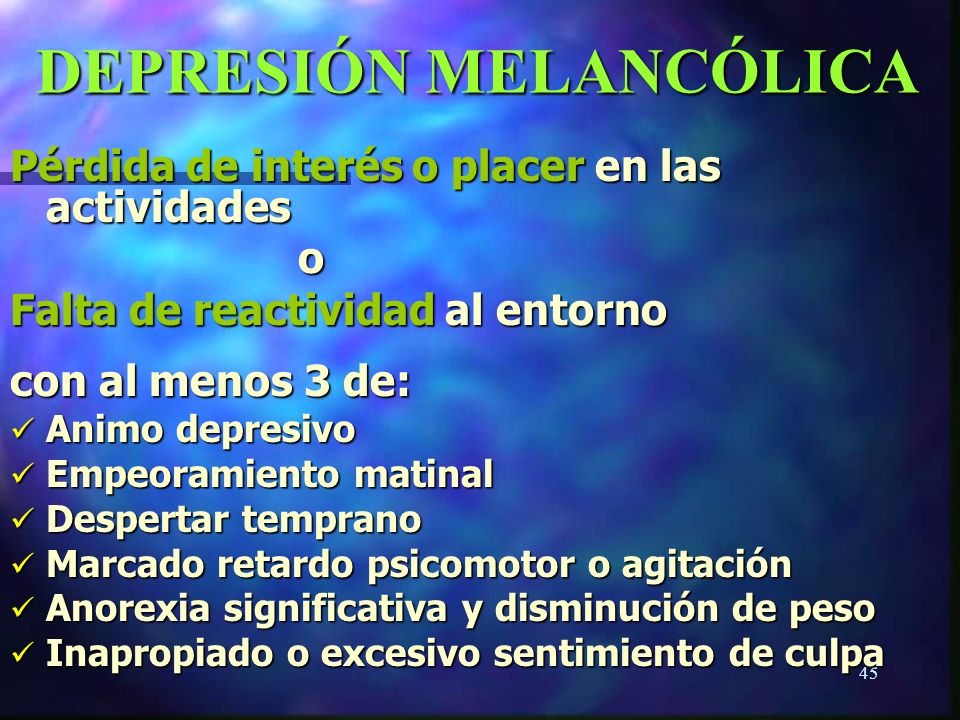 DEPRESIÓN MELANCÓLICA

Pérdida de interés o placer en las actividades

o

Falta de reactividad al entorno

con al menos 3 de:
✓ Animo depresivo
✓ Empeoramiento matinal
✓ Despertar temprano
✓ Marcado retardo psicomotor o agitación
✓ Anorexia significativa y disminución de peso
✓ Inapropiado o excesivo sentimiento de culpa

45